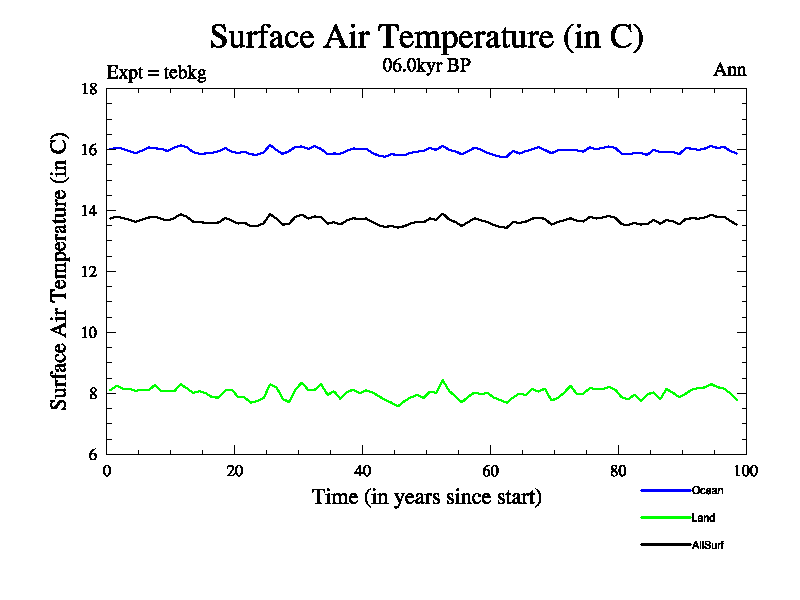 Surface Air Temperature (in C)

Expt = tebkg

06.0kyr BP

Ann

Surface Air Temperature (in C)

18
16
14
12
10
8
6

0
20
40
60
80
100

Time (in years since start)

Ocean
Land
AllSurf